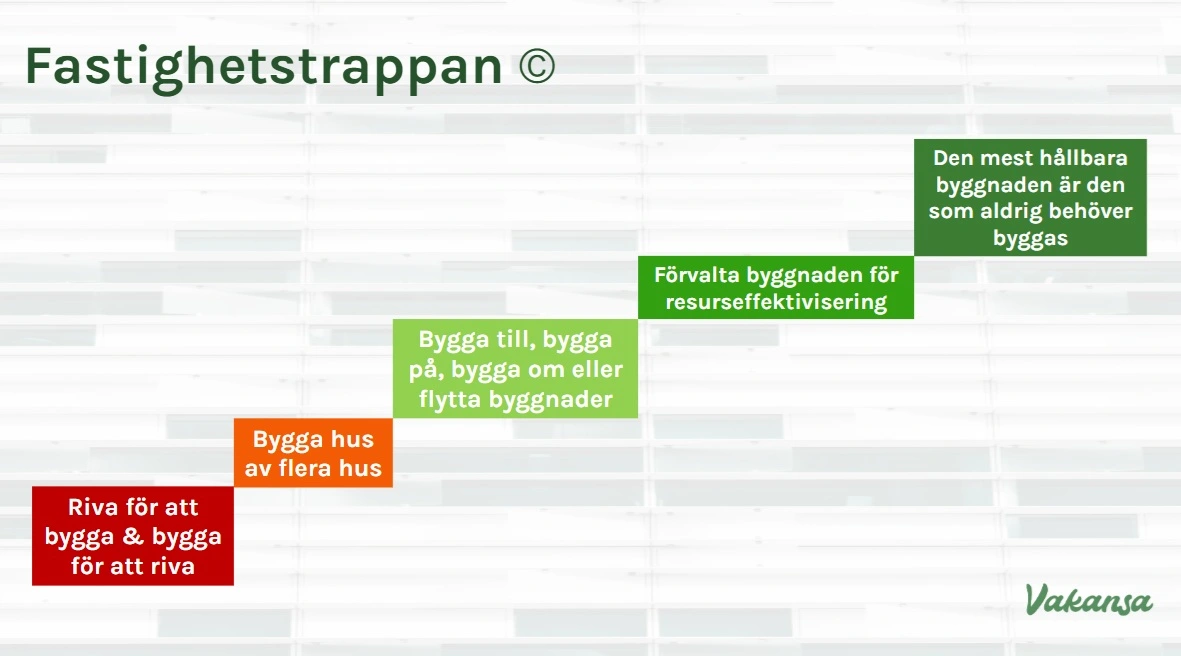 Fastighetstrappan ©

Riva för att bygga & bygga för att riva

Bygga hus av flera hus

Bygga till, bygga på, bygga om eller flytta byggnader

Förvalta byggnaden för resurseffektivisering

Den mest hållbara byggnaden är den som aldrig behöver byggas

Vakansa